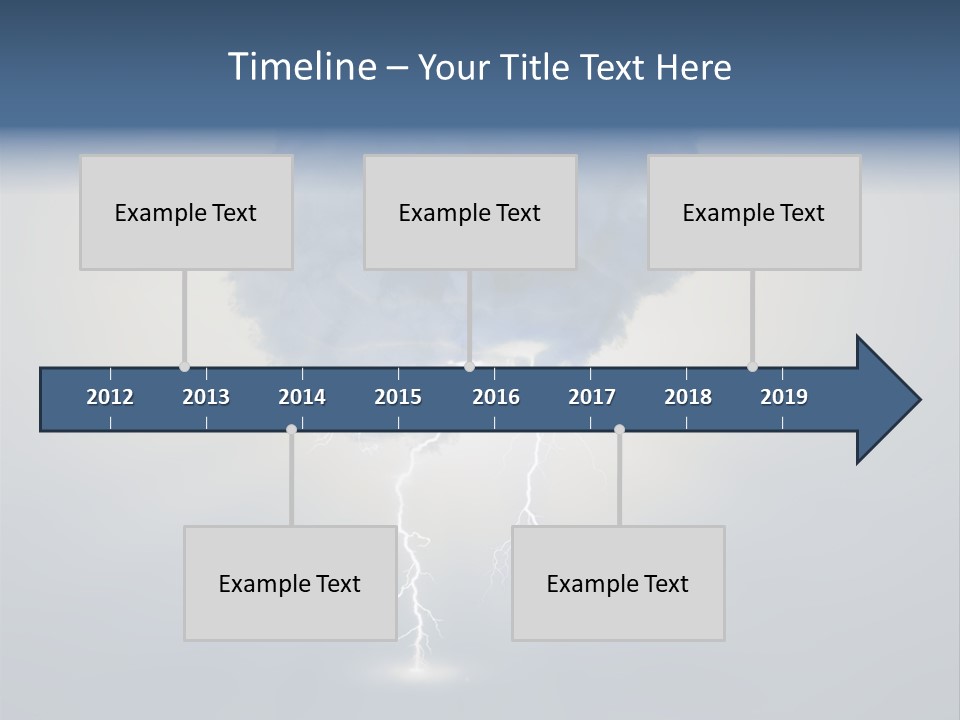 Timeline – Your Title Text Here

Example Text

Example Text

Example Text

2012 2013 2014 2015 2016 2017 2018 2019

Example Text

Example Text